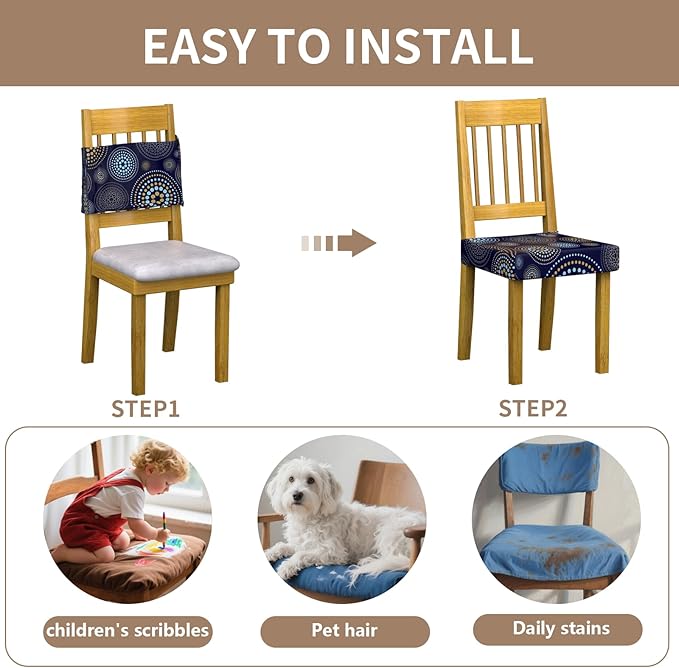 EASY TO INSTALL

STEP1

STEP2

children's scribbles

Pet hair

Daily stains